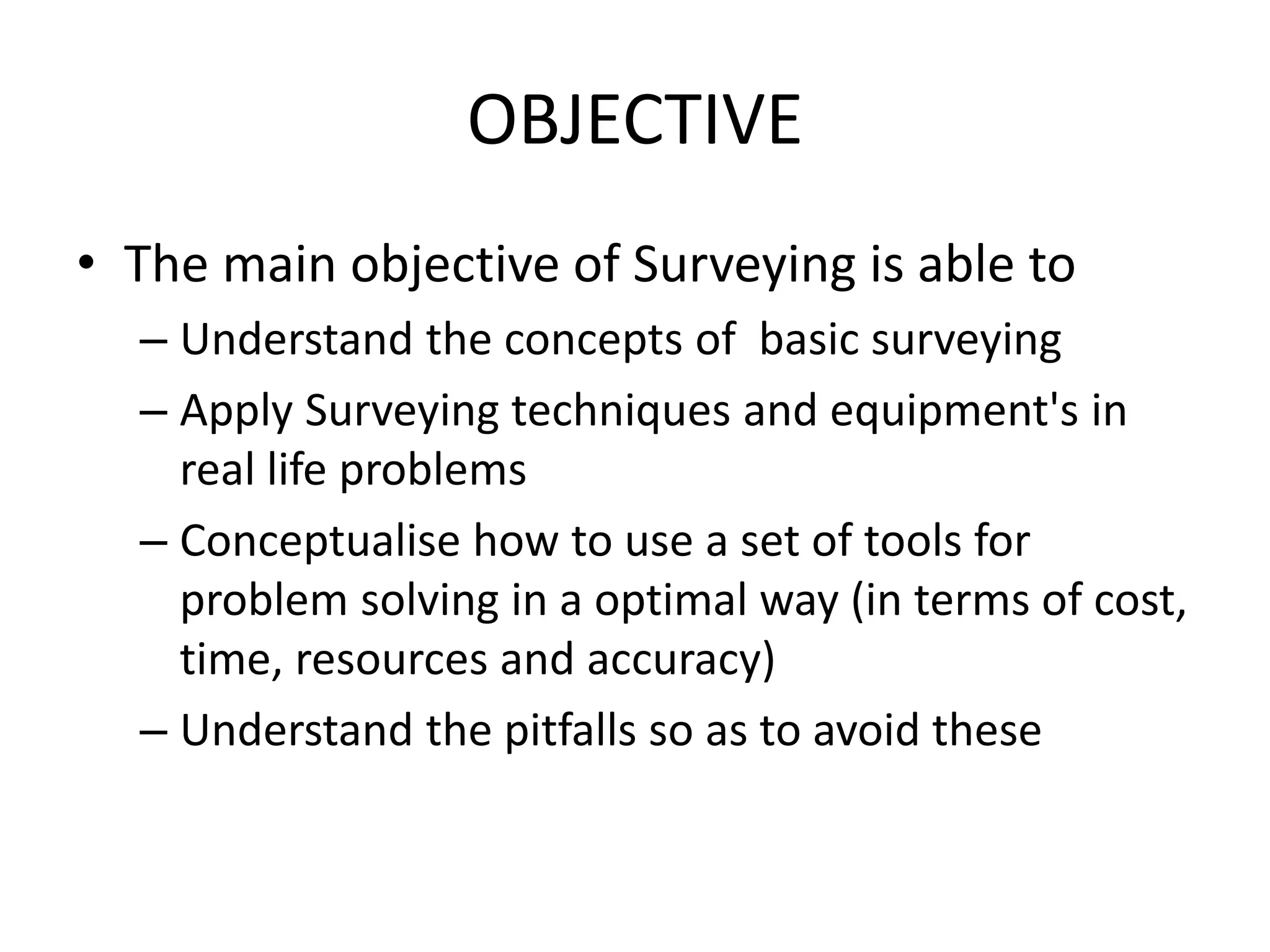 OBJECTIVE

• The main objective of Surveying is able to
– Understand the concepts of basic surveying
– Apply Surveying techniques and equipment's in real life problems
– Conceptualise how to use a set of tools for problem solving in a optimal way (in terms of cost, time, resources and accuracy)
– Understand the pitfalls so as to avoid these